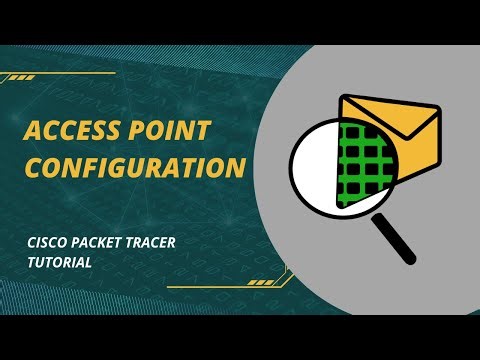 ACCESS POINT CONFIGURATION

CISCO PACKET TRACER TUTORIAL